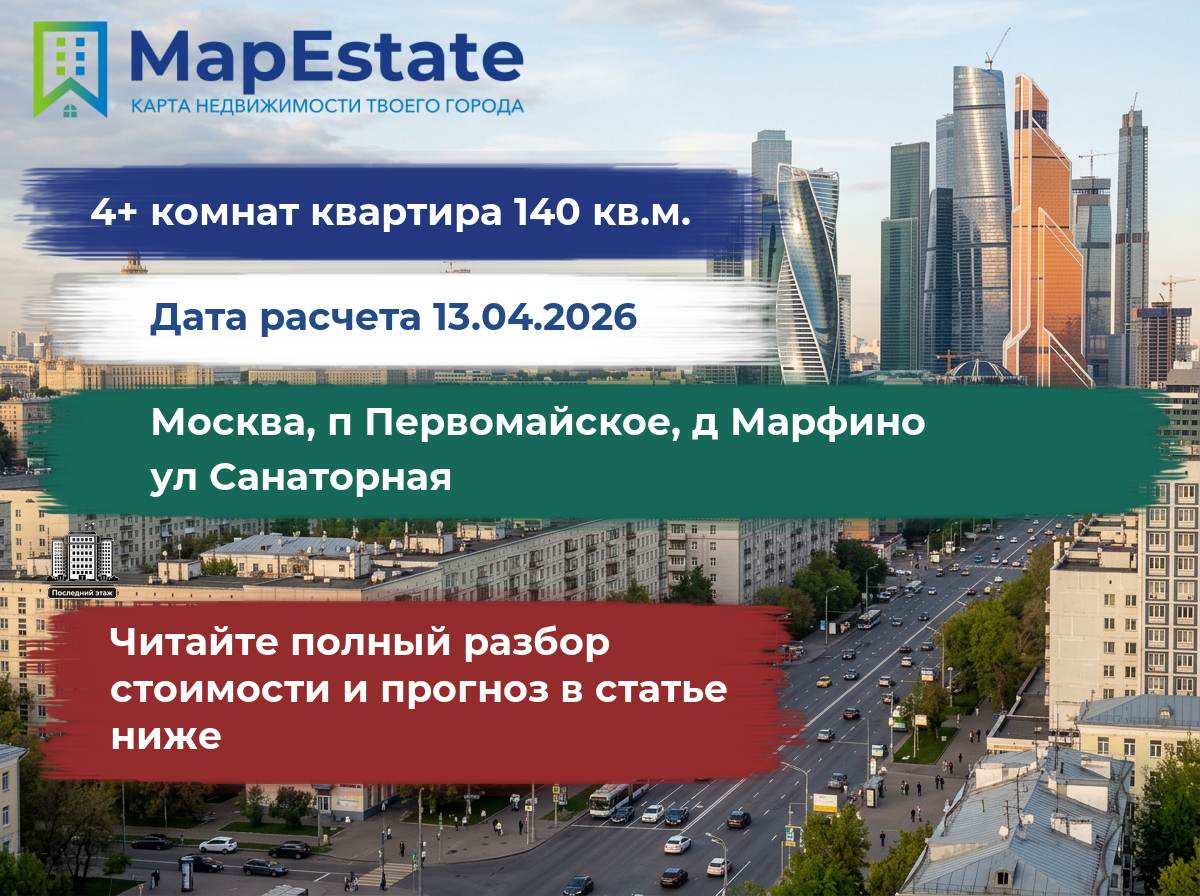 MapEstate
КАРТА НЕДВИЖИМОСТИ ТВОЕГО ГОРОДА

4+ комнат квартира 140 кв.м.

Дата расчета 13.04.2026

Москва, п Первомайское, д Марфино ул Санаторная

Последний этаж

Читайте полный разбор стоимости и прогноз в статье ниже